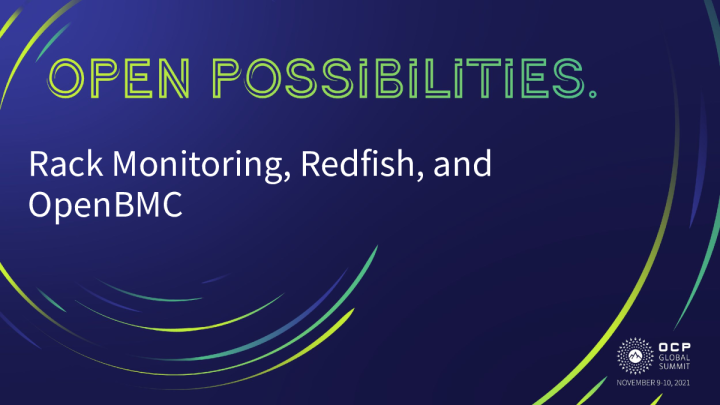 OPEN POSSIBILITIES.

Rack Monitoring, Redfish, and OpenBMC

OCP GLOBAL SUMMIT

NOVEMBER 9-10, 2021